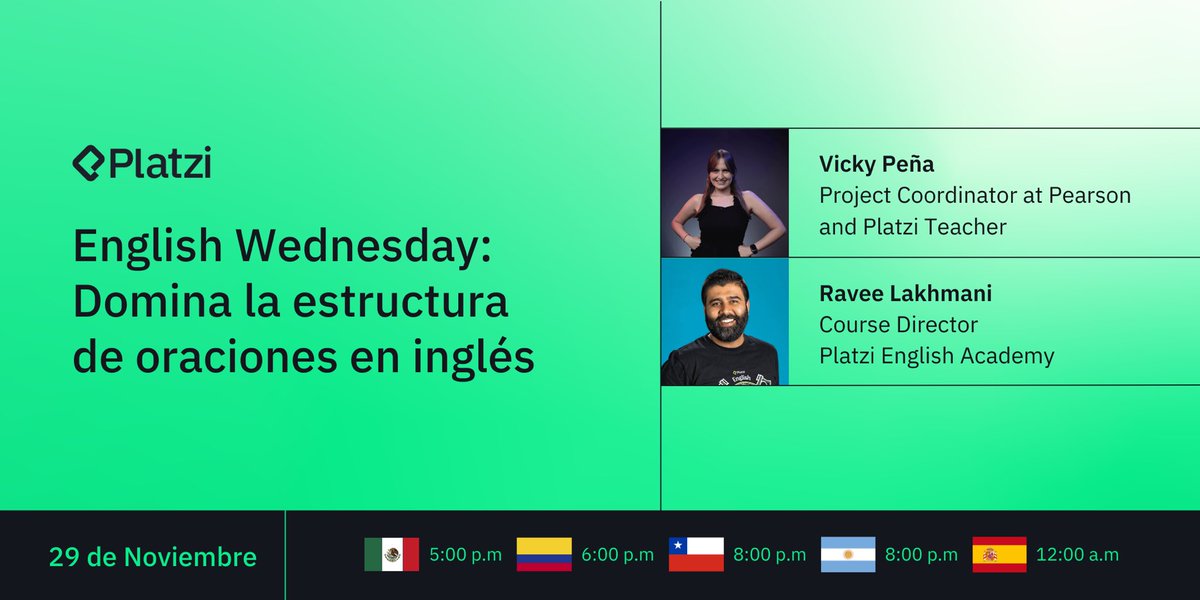 Platzi

English Wednesday: Domina la estructura de oraciones en inglés

Vicky Peña
Project Coordinator at Pearson and Platzi Teacher

Ravee Lakhmani
Course Director
Platzi English Academy

29 de Noviembre

5:00 p.m
6:00 p.m
8:00 p.m
8:00 p.m
12:00 a.m